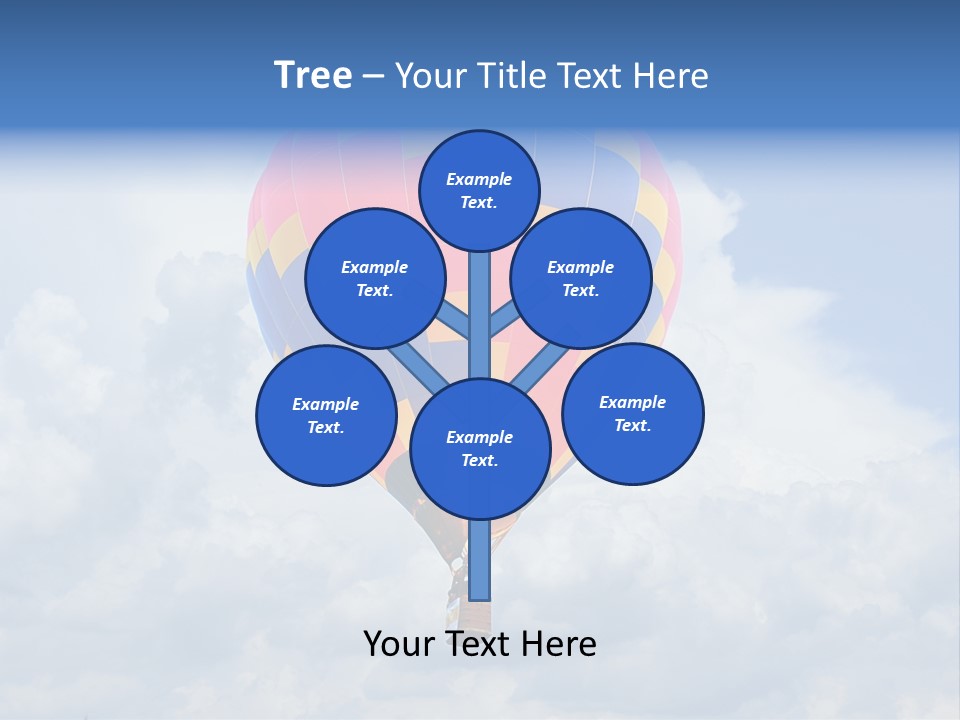 Tree – Your Title Text Here

Example Text.

Example Text.

Example Text.

Example Text.

Example Text.

Example Text.

Your Text Here